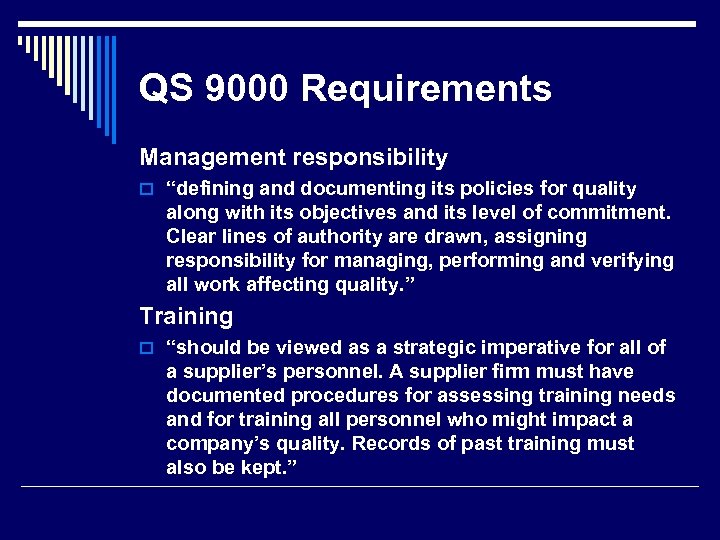 QS 9000 Requirements

Management responsibility

“defining and documenting its policies for quality along with its objectives and its level of commitment. Clear lines of authority are drawn, assigning responsibility for managing, performing and verifying all work affecting quality.”

Training

“should be viewed as a strategic imperative for all of a supplier’s personnel. A supplier firm must have documented procedures for assessing training needs and for training all personnel who might impact a company’s quality. Records of past training must also be kept.”